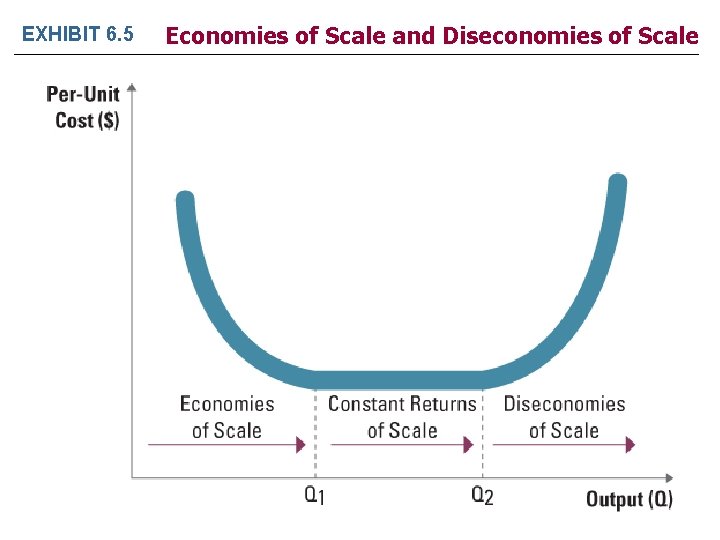 EXHIBIT 6.5 Economies of Scale and Diseconomies of Scale

Per-Unit Cost ($)

Economies of Scale

Constant Returns of Scale

Diseconomies of Scale

$Q_1$

$Q_2$

Output (Q)